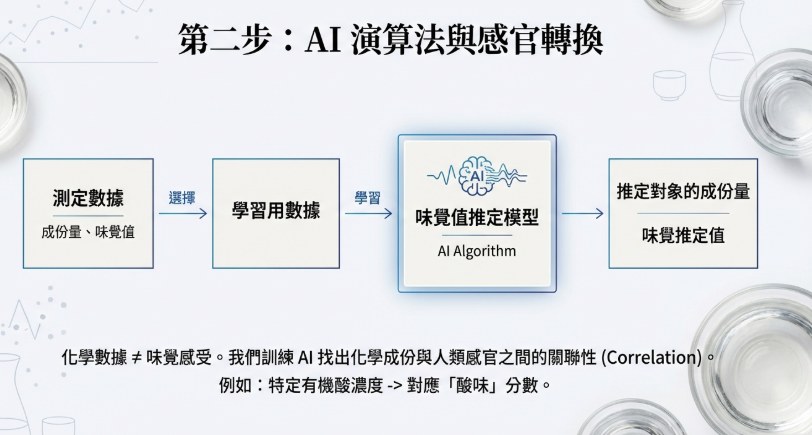 第二步：AI 演算法與感官轉換

測定數據

成份量、味覺值

選擇

學習用數據

學習

AI

味覺值推定模型

AI Algorithm

推定對象的成份量

味覺推定值

化學數據 ≠ 味覺感受。我們訓練 AI 找出化學成份與人類感官之間的關聯性 (Correlation)。
例如：特定有機酸濃度 -> 對應「酸味」分數。